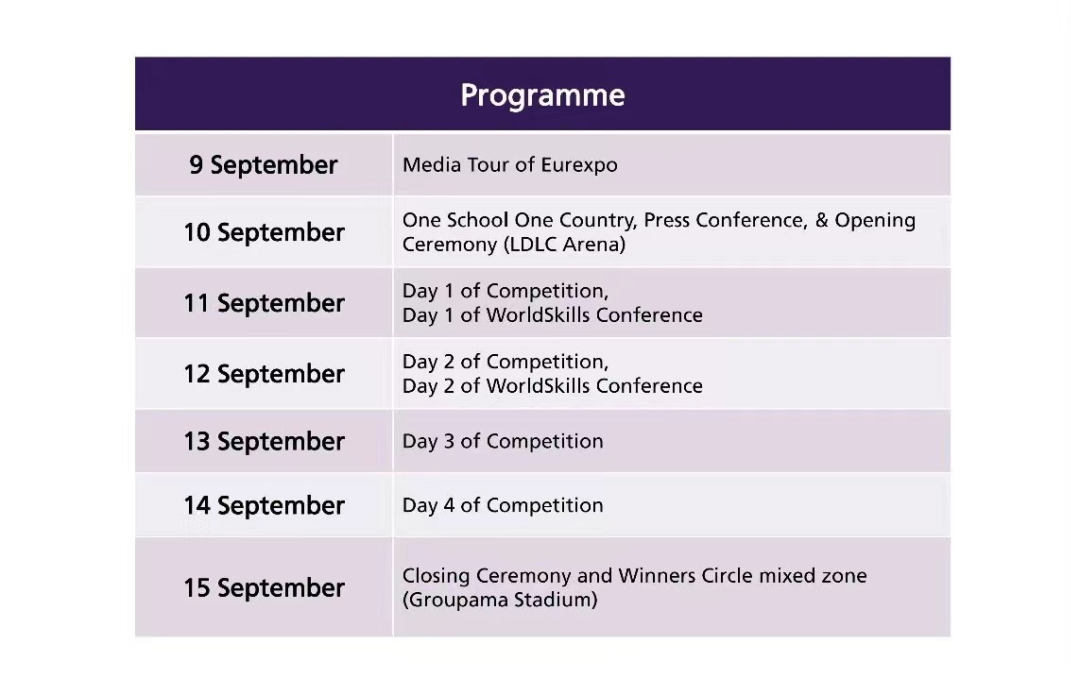 | Programme | |
|---|---|
| 9 September | Media Tour of Eurexpo |
| 10 September | One School One Country, Press Conference, & Opening Ceremony (LDLC Arena) |
| 11 September | Day 1 of Competition, Day 1 of WorldSkills Conference |
| 12 September | Day 2 of Competition, Day 2 of WorldSkills Conference |
| 13 September | Day 3 of Competition |
| 14 September | Day 4 of Competition |
| 15 September | Closing Ceremony and Winners Circle mixed zone (Groupama Stadium) |